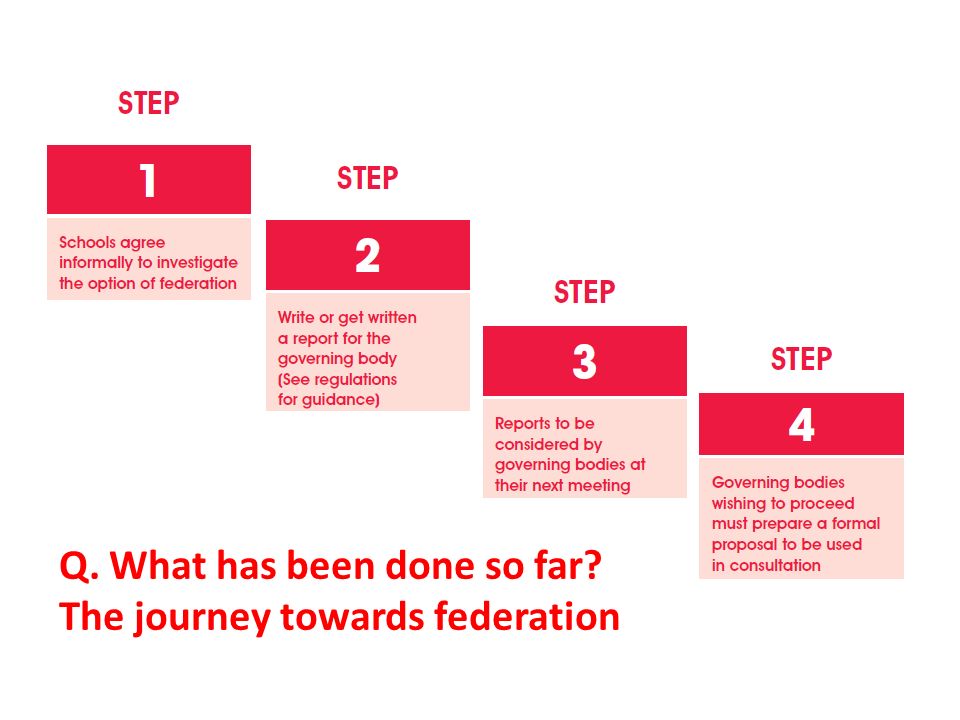 STEP

1

Schools agree informally to investigate the option of federation

STEP

2

Write or get written a report for the governing body (See regulations for guidance)

STEP

3

Reports to be considered by governing bodies at their next meeting

STEP

4

Governing bodies wishing to proceed must prepare a formal proposal to be used in consultation

Q. What has been done so far?
The journey towards federation